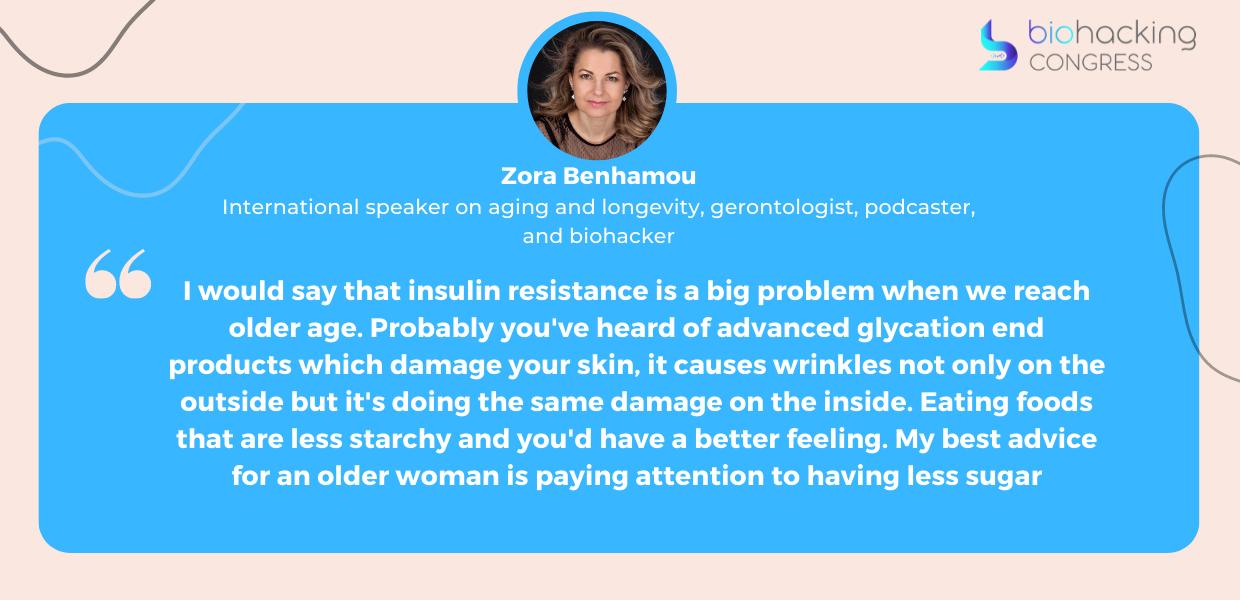 biohacking CONGRESS

Zora Benhamou
International speaker on aging and longevity, gerontologist, podcaster, and biohacker

“

I would say that insulin resistance is a big problem when we reach older age. Probably you've heard of advanced glycation end products which damage your skin, it causes wrinkles not only on the outside but it's doing the same damage on the inside. Eating foods that are less starchy and you'd have a better feeling. My best advice for an older woman is paying attention to having less sugar